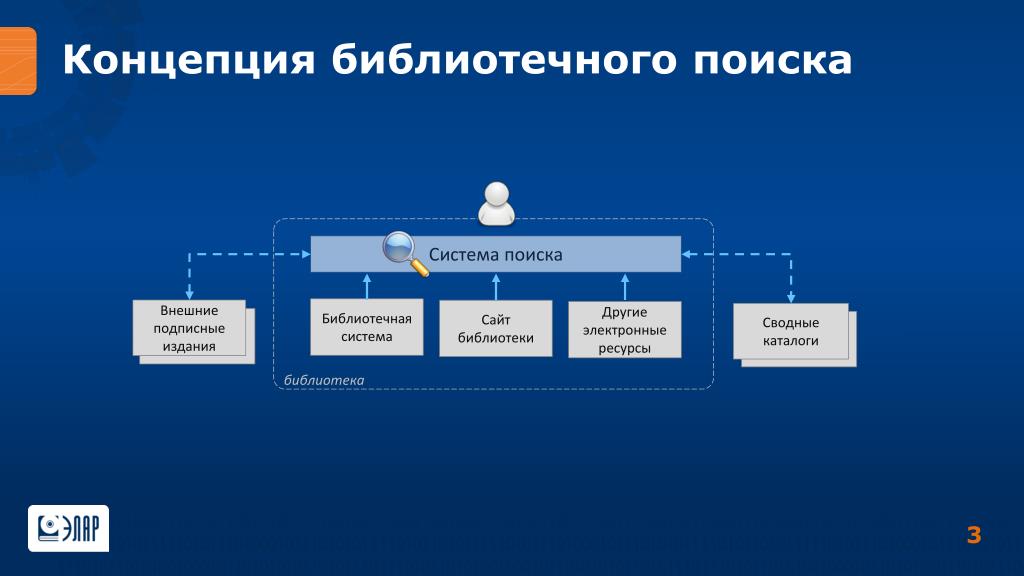 Концепция библиотечного поиска

Система поиска

Внешние подписные издания

Библиотечная система

Сайт библиотеки

Другие электронные ресурсы

Сводные каталоги

библиотека

ЭЛАР

3